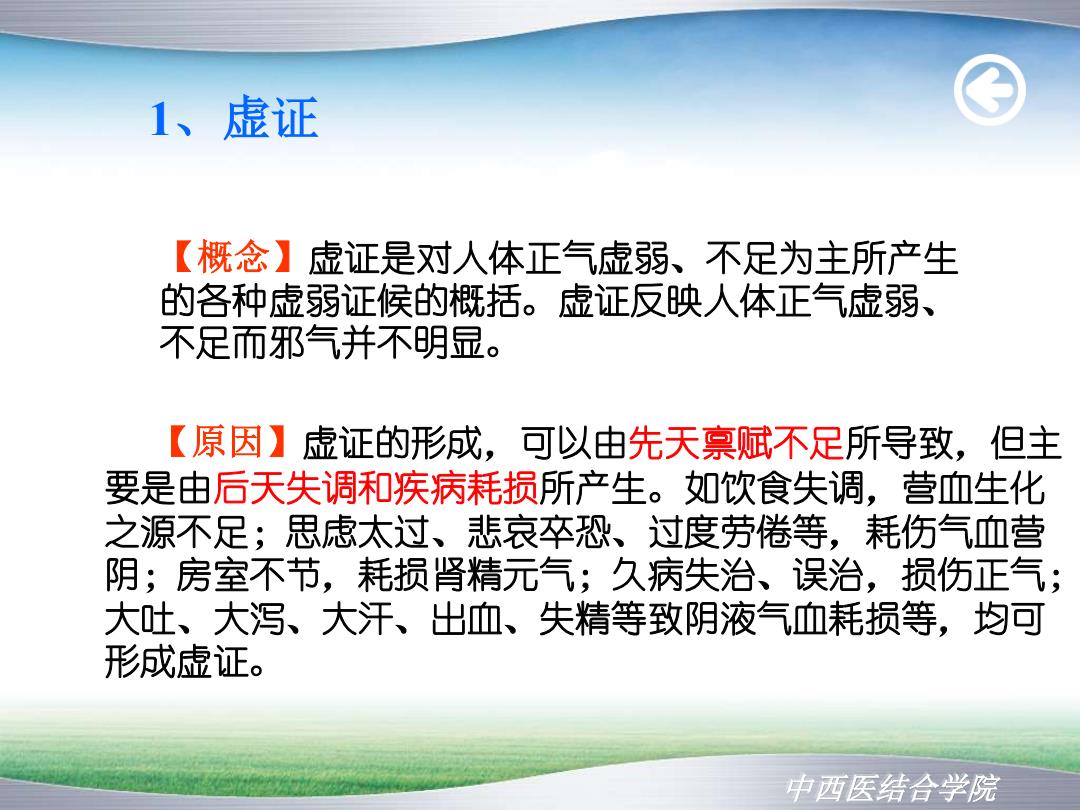 1、虚证

【概念】虚证是对人体正气虚弱、不足为主所产生的各种虚弱证候的概括。虚证反映人体正气虚弱、不足而邪气并不明显。

【原因】虚证的形成，可以由先天禀赋不足所导致，但主要是由后天失调和疾病耗损所产生。如饮食失调，营血生化之源不足；思虑太过、悲哀卒恐、过度劳倦等，耗伤气血营阴；房室不节，耗损肾精元气；久病失治、误治，损伤正气；大吐、大泻、大汗、出血、失精等致阴液气血耗损等，均可形成虚证。

中西医结合学院